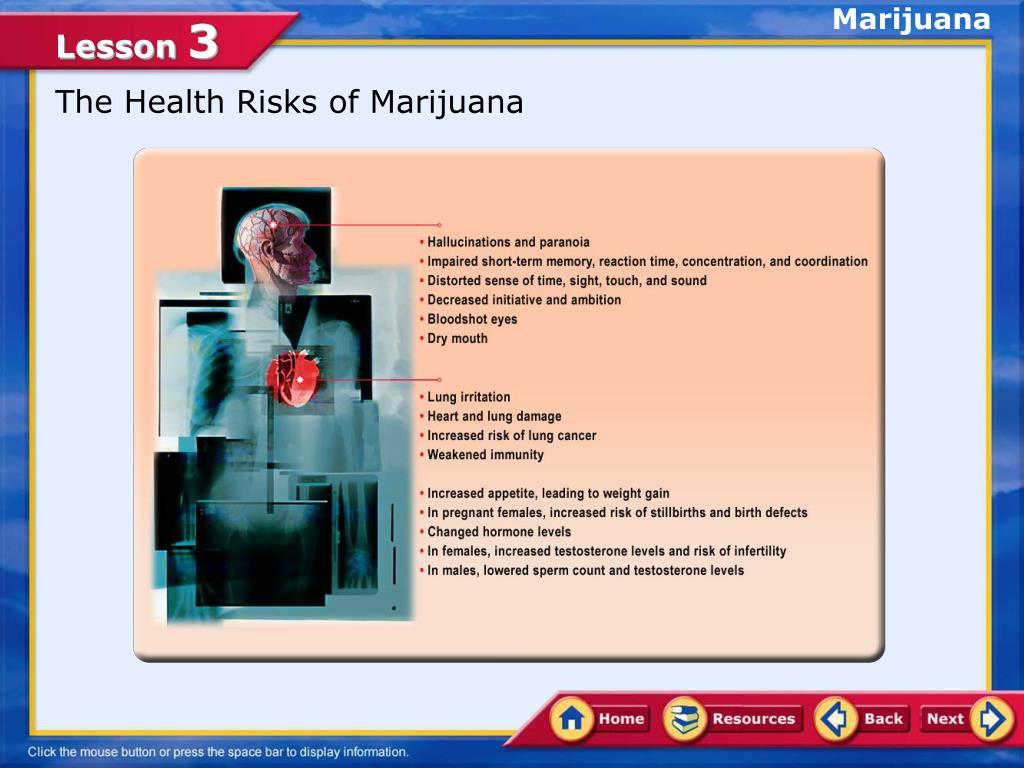 Lesson 3

Marijuana

The Health Risks of Marijuana

• Hallucinations and paranoia
• Impaired short-term memory, reaction time, concentration, and coordination
• Distorted sense of time, sight, touch, and sound
• Decreased initiative and ambition
• Bloodshot eyes
• Dry mouth

• Lung irritation
• Heart and lung damage
• Increased risk of lung cancer
• Weakened immunity

• Increased appetite, leading to weight gain
• In pregnant females, increased risk of stillbirths and birth defects
• Changed hormone levels
• In females, increased testosterone levels and risk of infertility
• In males, lowered sperm count and testosterone levels

Home Resources Back Next

Click the mouse button or press the space bar to display information.